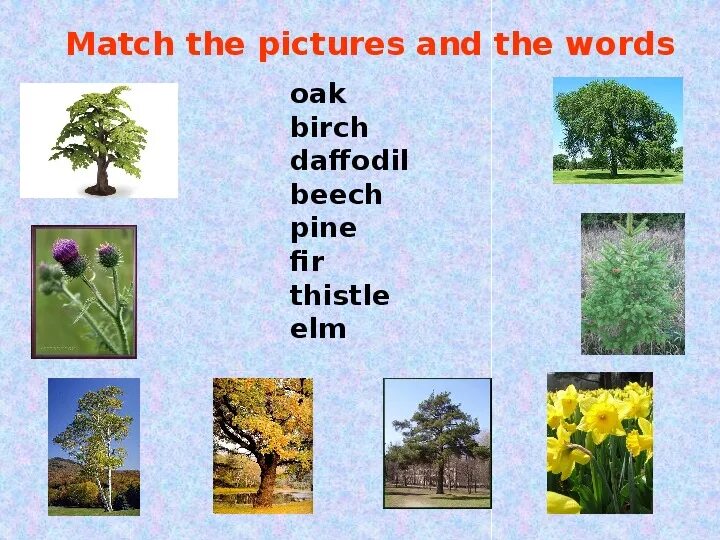 Match the pictures and the words

oak
birch
daffodil
beech
pine
fir
thistle
elm